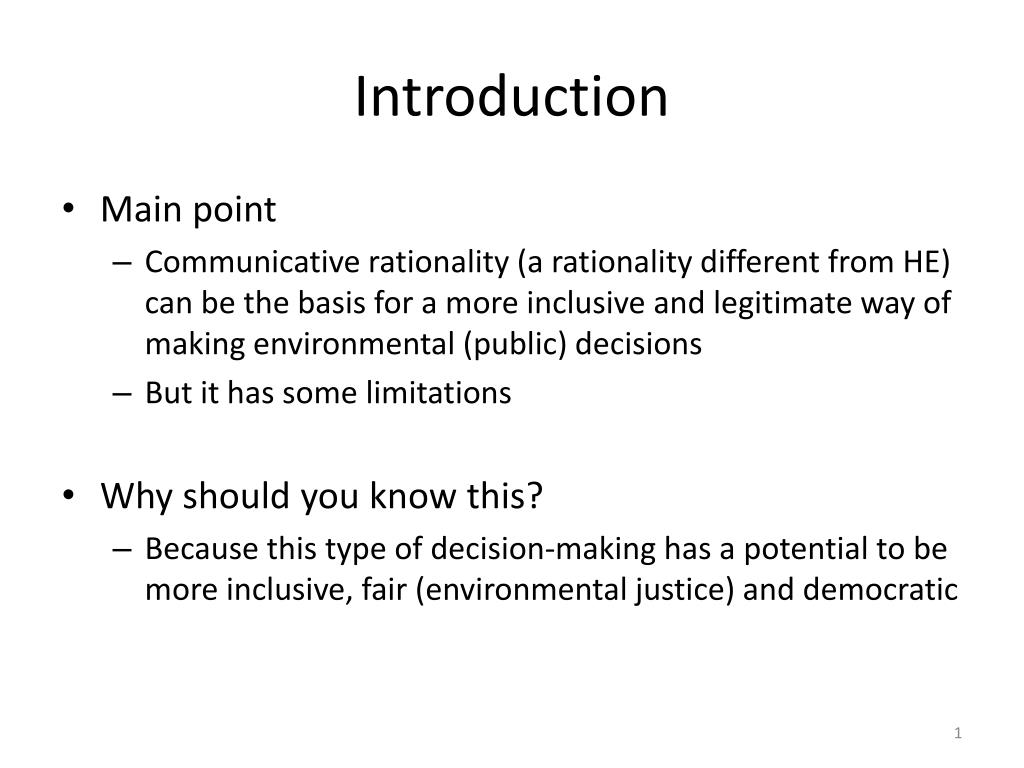 Introduction

• Main point
– Communicative rationality (a rationality different from HE) can be the basis for a more inclusive and legitimate way of making environmental (public) decisions
– But it has some limitations

• Why should you know this?
– Because this type of decision-making has a potential to be more inclusive, fair (environmental justice) and democratic

1